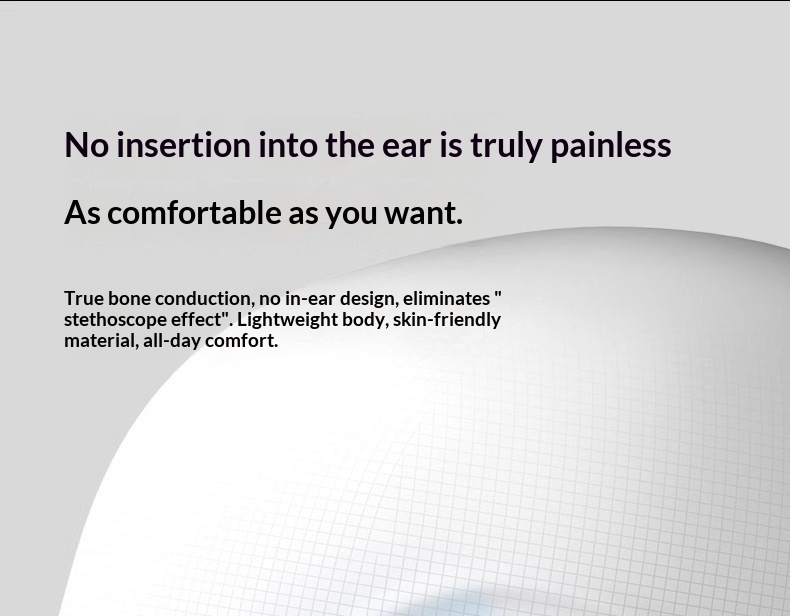 No insertion into the ear is truly painless

As comfortable as you want.

True bone conduction, no in-ear design, eliminates " stethoscope effect". Lightweight body, skin-friendly material, all-day comfort.